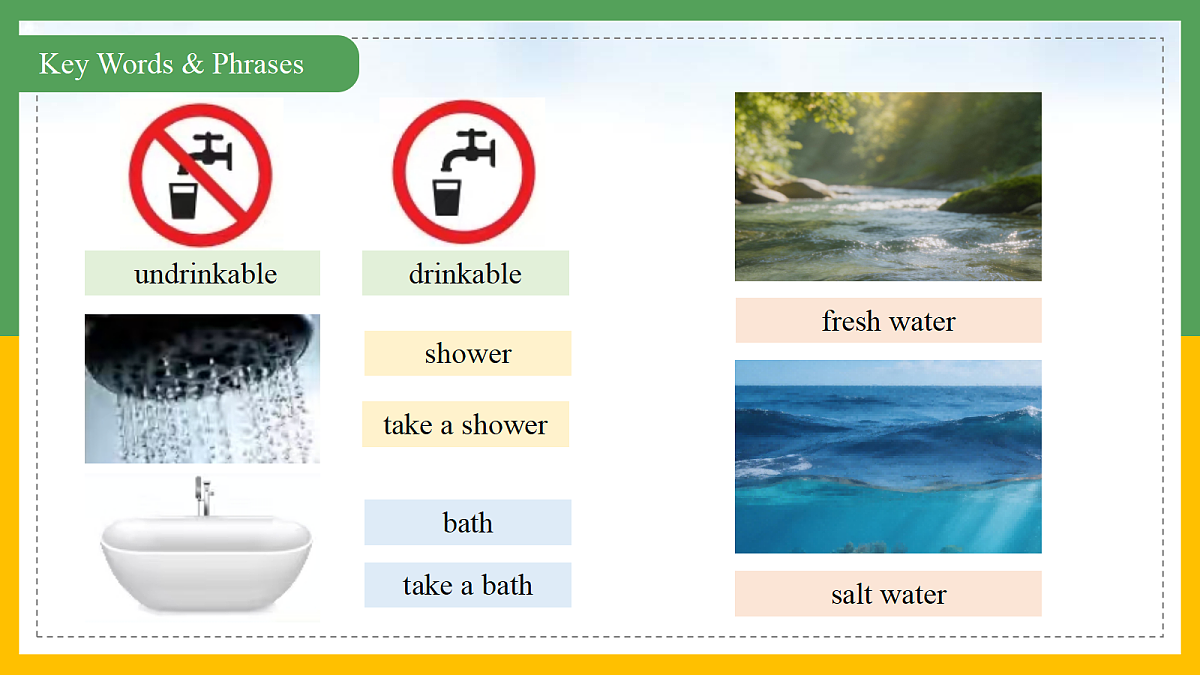 Key Words & Phrases

undrinkable

drinkable

shower

take a shower

bath

take a bath

fresh water

salt water